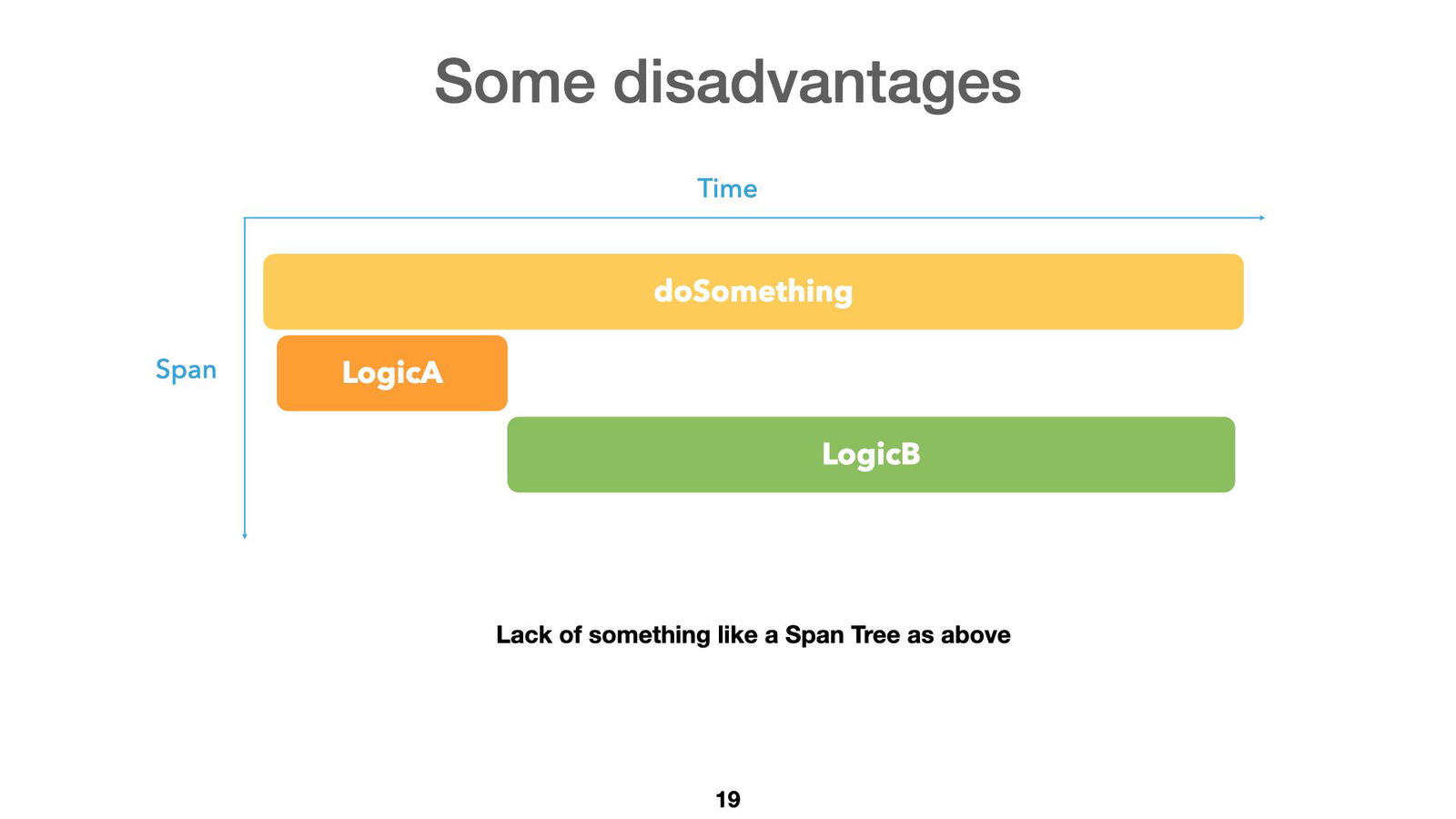 Some disadvantages

Time

Span

doSomething

LogicA

LogicB

Lack of something like a Span Tree as above

19